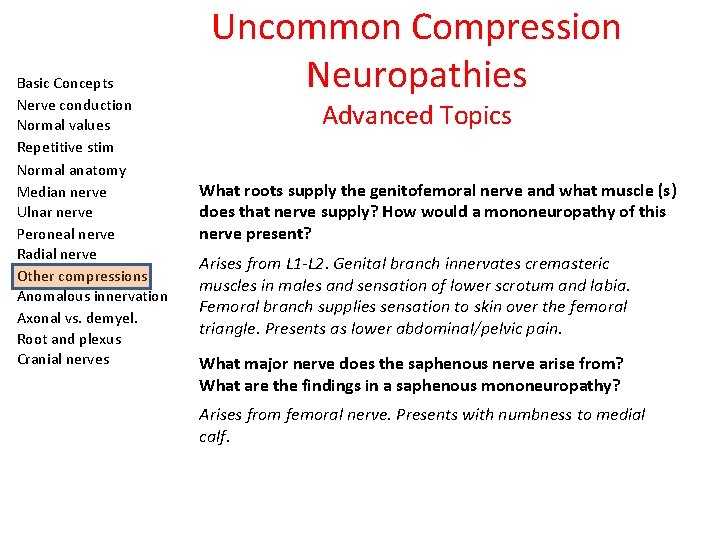 Uncommon Compression Neuropathies
Advanced Topics

Basic Concepts
Nerve conduction
Normal values
Repetitive stim
Normal anatomy
Median nerve
Ulnar nerve
Peroneal nerve
Radial nerve
Other compressions
Anomalous innervation
Axonal vs. demyel.
Root and plexus
Cranial nerves

What roots supply the genitofemoral nerve and what muscle (s) does that nerve supply? How would a mononeuropathy of this nerve present?

Arises from L1-L2. Genital branch innervates cremasteric muscles in males and sensation of lower scrotum and labia. Femoral branch supplies sensation to skin over the femoral triangle. Presents as lower abdominal/pelvic pain.

What major nerve does the saphenous nerve arise from? What are the findings in a saphenous mononeuropathy?

Arises from femoral nerve. Presents with numbness to medial calf.